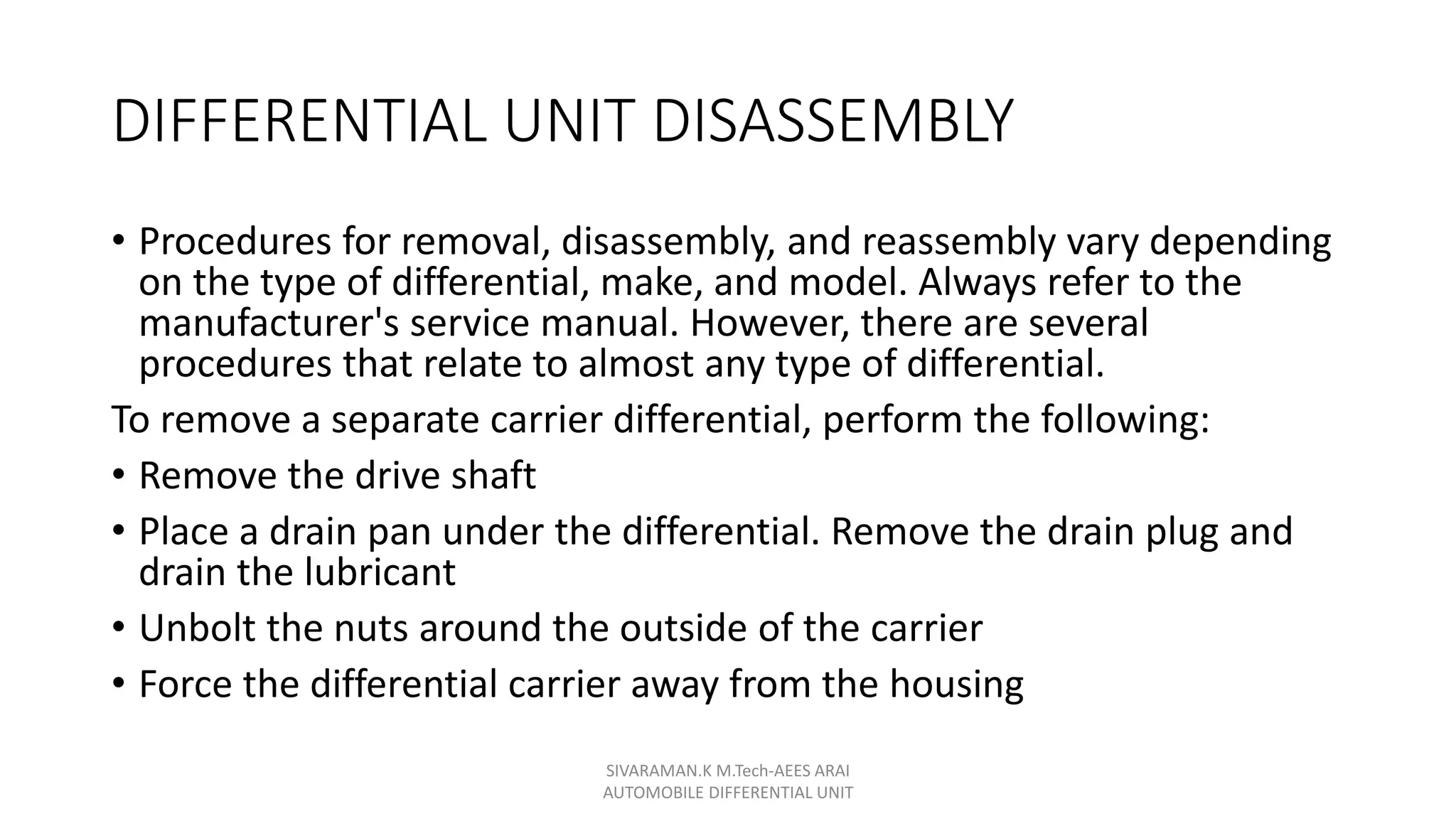 DIFFERENTIAL UNIT DISASSEMBLY

• Procedures for removal, disassembly, and reassembly vary depending on the type of differential, make, and model. Always refer to the manufacturer's service manual. However, there are several procedures that relate to almost any type of differential.

To remove a separate carrier differential, perform the following:

• Remove the drive shaft

• Place a drain pan under the differential. Remove the drain plug and drain the lubricant

• Unbolt the nuts around the outside of the carrier

• Force the differential carrier away from the housing

SIVARAMAN.K M.Tech-AEES ARAI
AUTOMOBILE DIFFERENTIAL UNIT